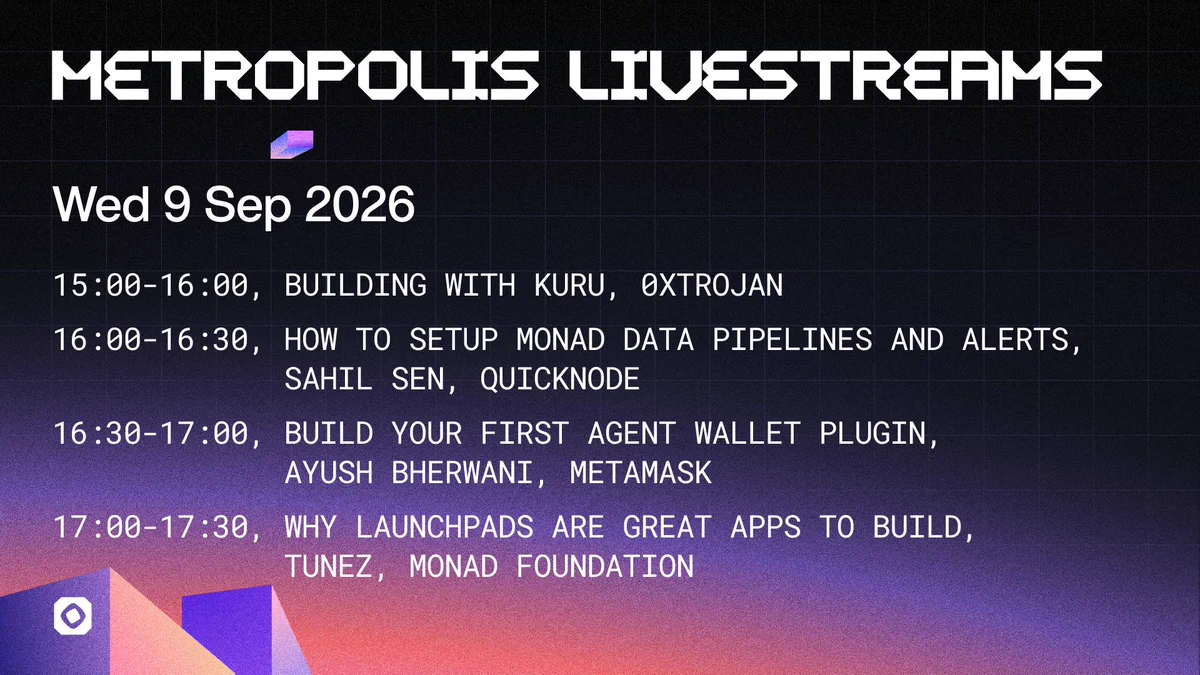 METROPOLIS LIVESTREAMS

Wed 9 Sep 2026

15:00-16:00, BUILDING WITH KURU, 0XTROJAN

16:00-16:30, HOW TO SETUP MONAD DATA PIPELINES AND ALERTS, SAHIL SEN, QUICKNODE

16:30-17:00, BUILD YOUR FIRST AGENT WALLET PLUGIN, AYUSH BHERWANI, METAMASK

17:00-17:30, WHY LAUNCHPADS ARE GREAT APPS TO BUILD, TUNEZ, MONAD FOUNDATION